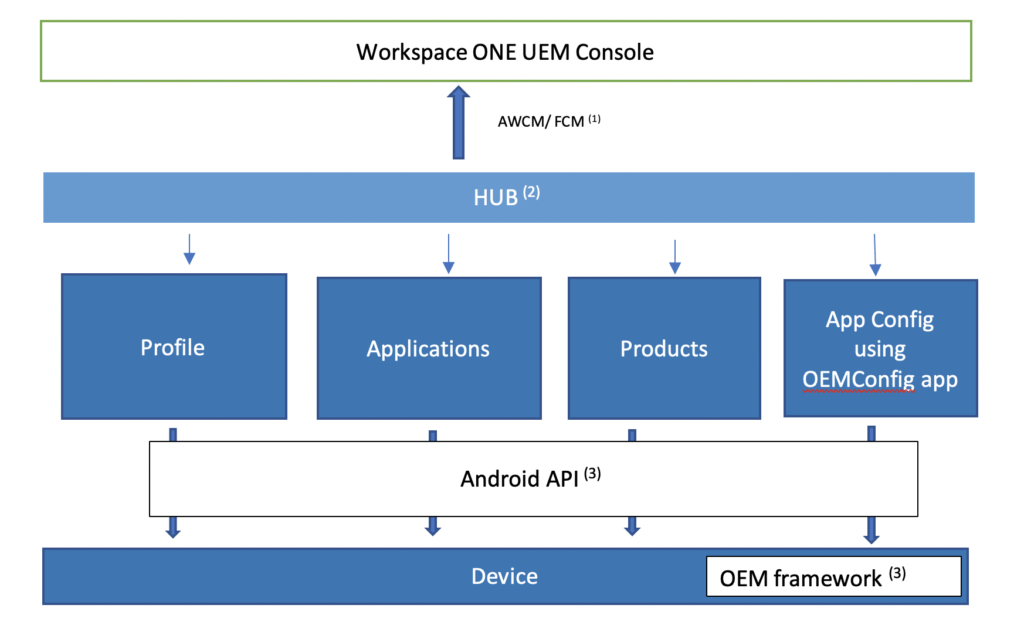 Workspace ONE UEM Console

AWCM/ FCM $^{(1)}$

HUB $^{(2)}$

Profile

Applications

Products

App Config using OEMConfig app

Android API $^{(3)}$

Device

OEM framework $^{(3)}$